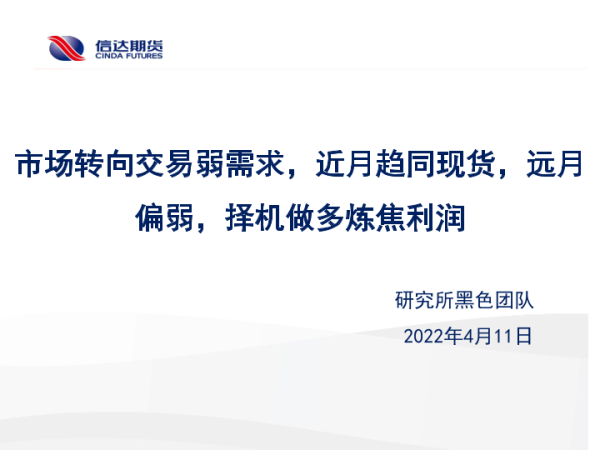 信达期货
CINDA FUTURES

市场转向交易弱需求，近月趋同现货，远月偏弱，择机做多炼焦利润

研究所黑色团队

2022年4月11日